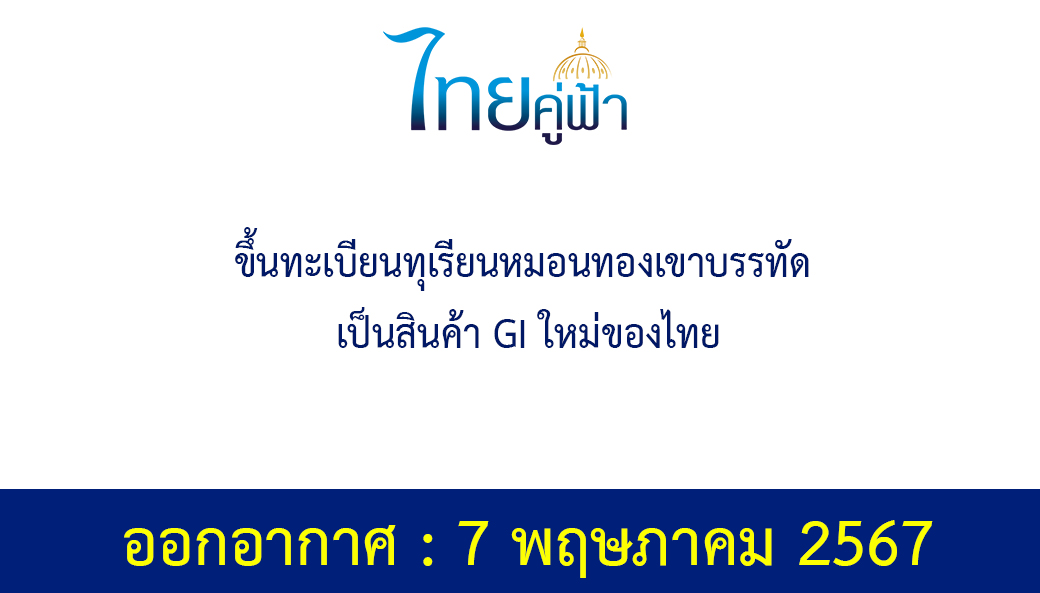 ไทยคู่ฟ้า

ขึ้นทะเบียนทุเรียนหมอนทองเขาบรรทัด
เป็นสินค้า GI ใหม่ของไทย

ออกอากาศ : 7 พฤษภาคม 2567